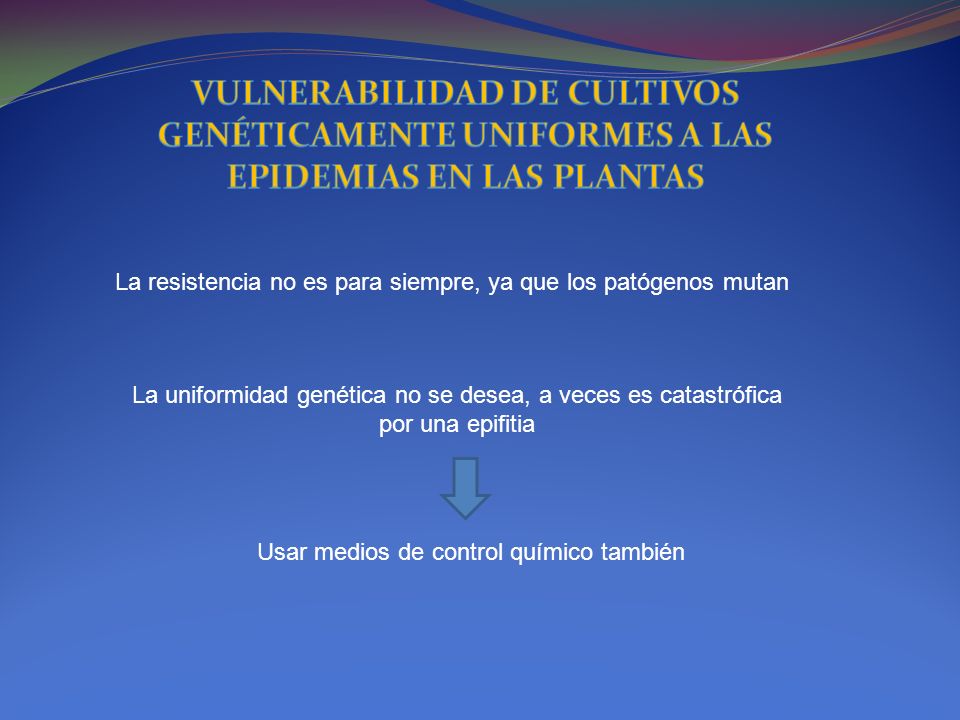 VULNERABILIDAD DE CULTIVOS GENÉTICAMENTE UNIFORMES A LAS EPIDEMIAS EN LAS PLANTAS

La resistencia no es para siempre, ya que los patógenos mutan

La uniformidad genética no se desea, a veces es catastrófica por una epifitia

Usar medios de control químico también